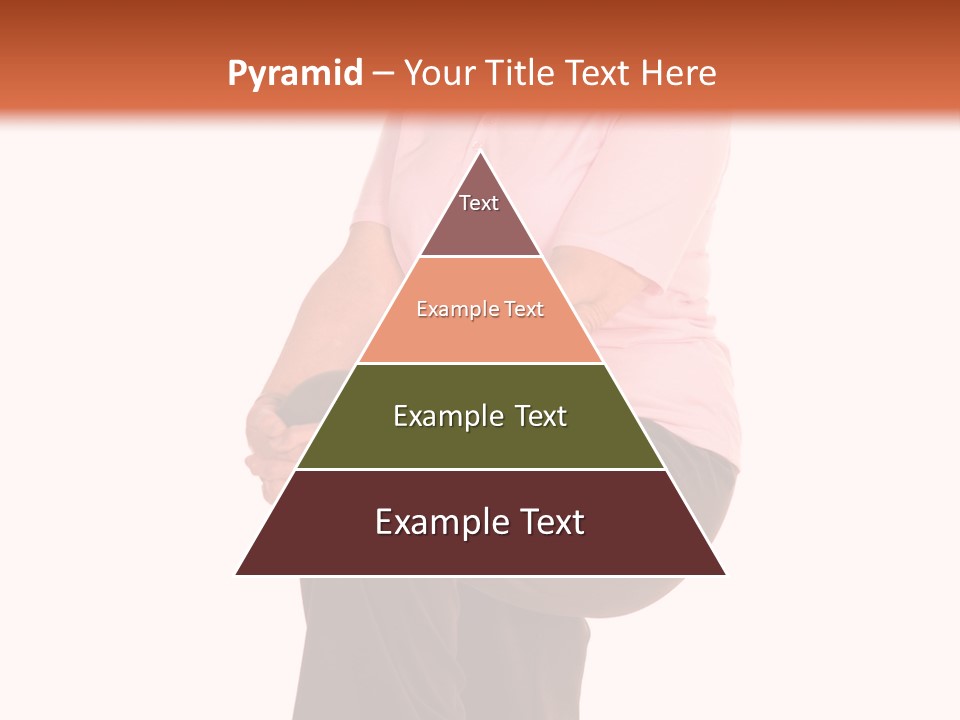 Pyramid – Your Title Text Here

Text

Example Text

Example Text

Example Text